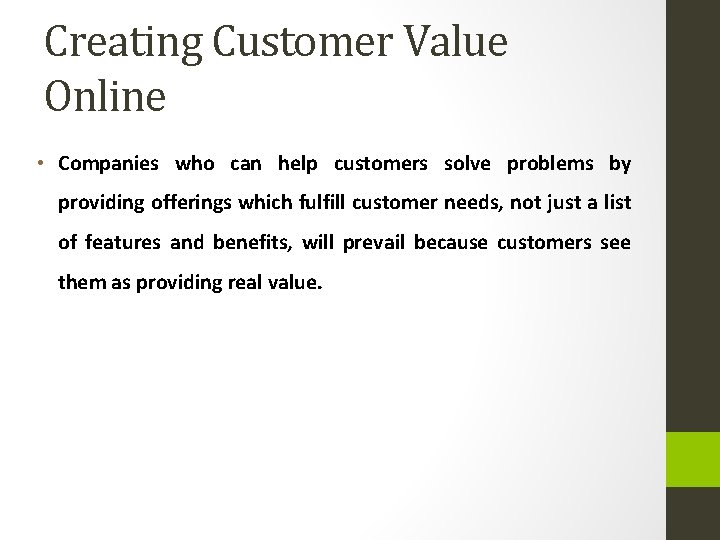 Creating Customer Value Online

• Companies who can help customers solve problems by providing offerings which fulfill customer needs, not just a list of features and benefits, will prevail because customers see them as providing real value.